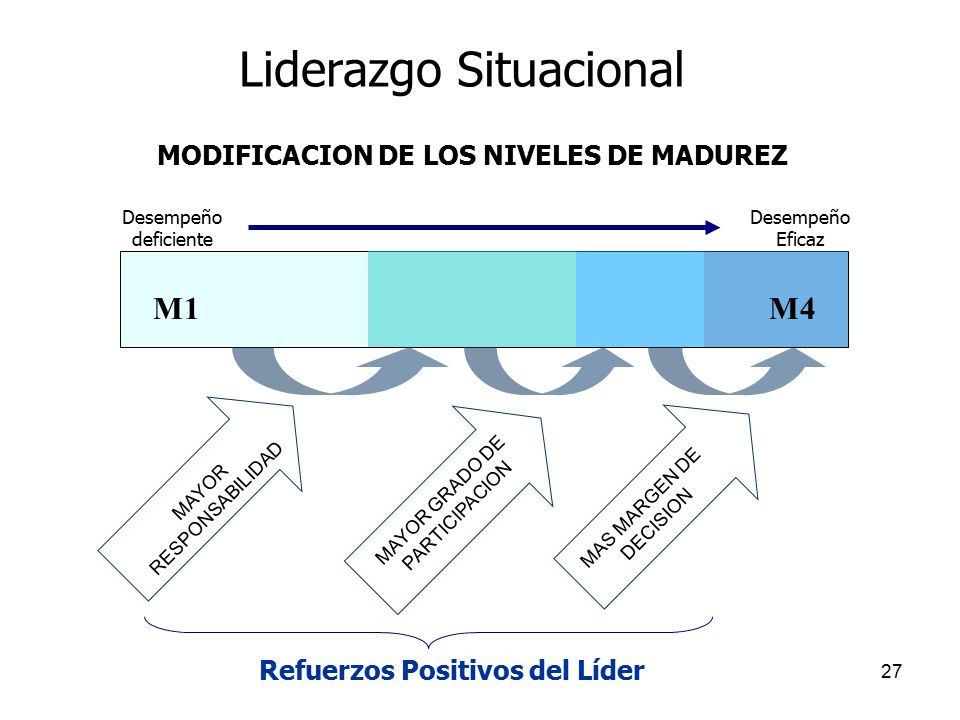 Liderazgo Situacional

MODIFICACION DE LOS NIVELES DE MADUREZ

Desempeño deficiente

Desempeño Eficaz

M1

M4

MAYOR RESPONSABILIDAD

MAYOR GRADO DE PARTICIPACION

MAS MARGEN DE DECISION

Refuerzos Positivos del Líder

27